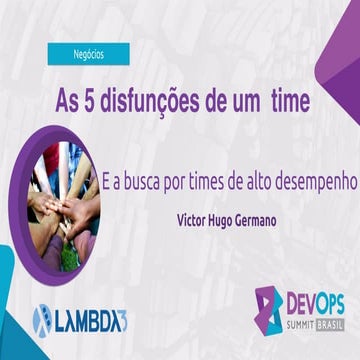 Negócios

As 5 disfunções de um time

E a busca por times de alto desempenho

Victor Hugo Germano

LAMBDA3

DEVOPS
SUMMIT BRASIL